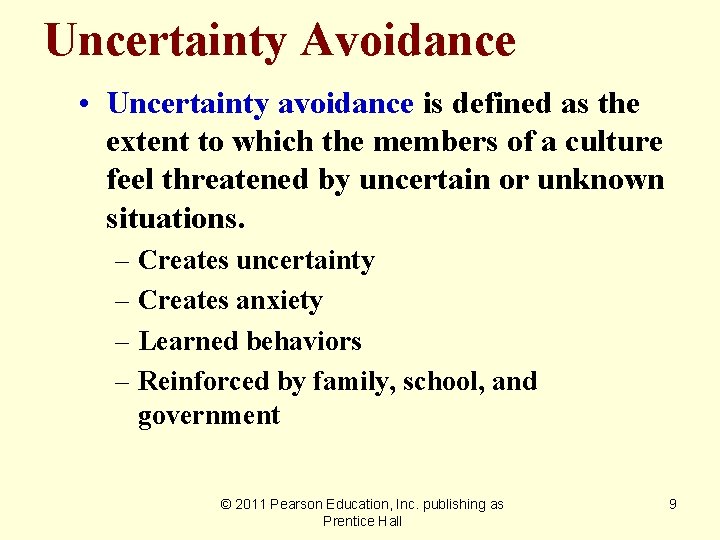 Uncertainty Avoidance

• Uncertainty avoidance is defined as the extent to which the members of a culture feel threatened by uncertain or unknown situations.
– Creates uncertainty
– Creates anxiety
– Learned behaviors
– Reinforced by family, school, and government

© 2011 Pearson Education, Inc. publishing as Prentice Hall

9